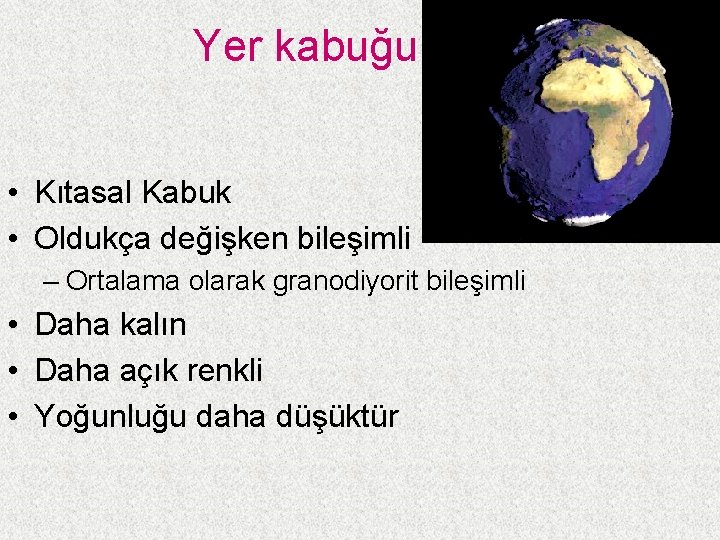 Yer kabuğu

• Kıtasal Kabuk
• Oldukça değişken bileşimli
– Ortalama olarak granodiyorit bileşimli
• Daha kalın
• Daha açık renkli
• Yoğunluğu daha düşüktür